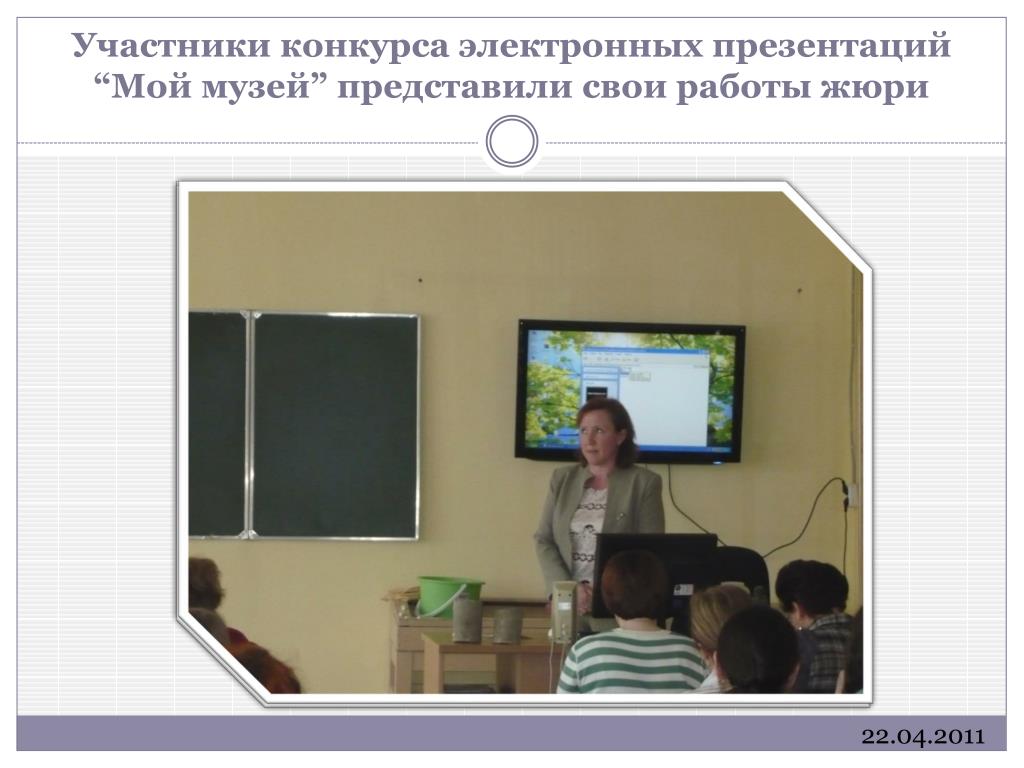 Участники конкурса электронных презентаций “Мой музей” представили свои работы жюри

22.04.2011